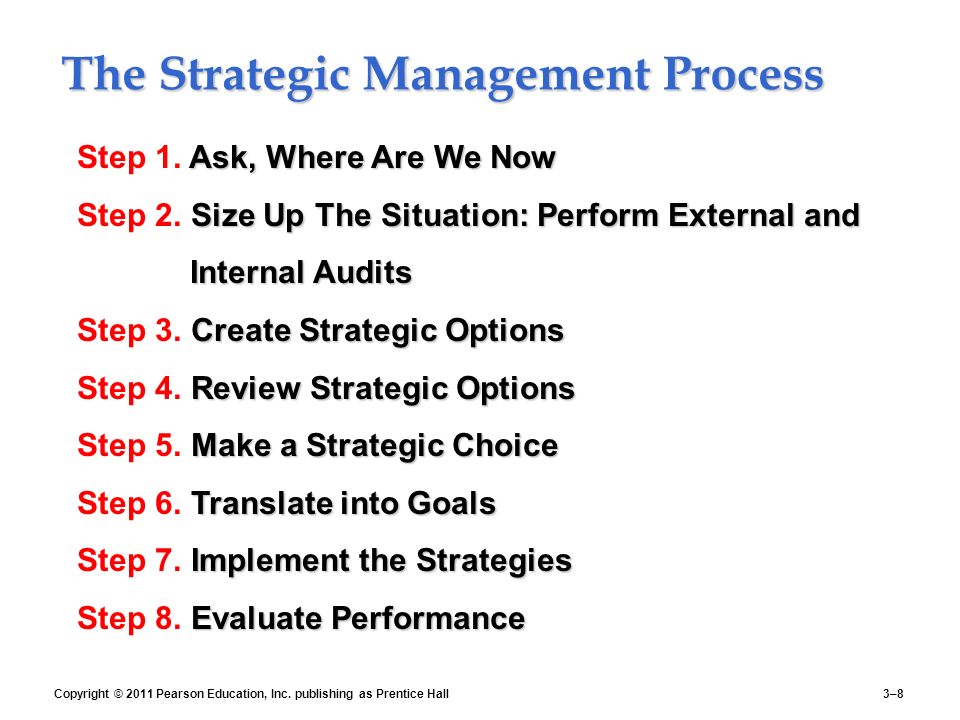 The Strategic Management Process

Step 1. Ask, Where Are We Now

Step 2. Size Up The Situation: Perform External and Internal Audits

Step 3. Create Strategic Options

Step 4. Review Strategic Options

Step 5. Make a Strategic Choice

Step 6. Translate into Goals

Step 7. Implement the Strategies

Step 8. Evaluate Performance

Copyright © 2011 Pearson Education, Inc. publishing as Prentice Hall

3–8